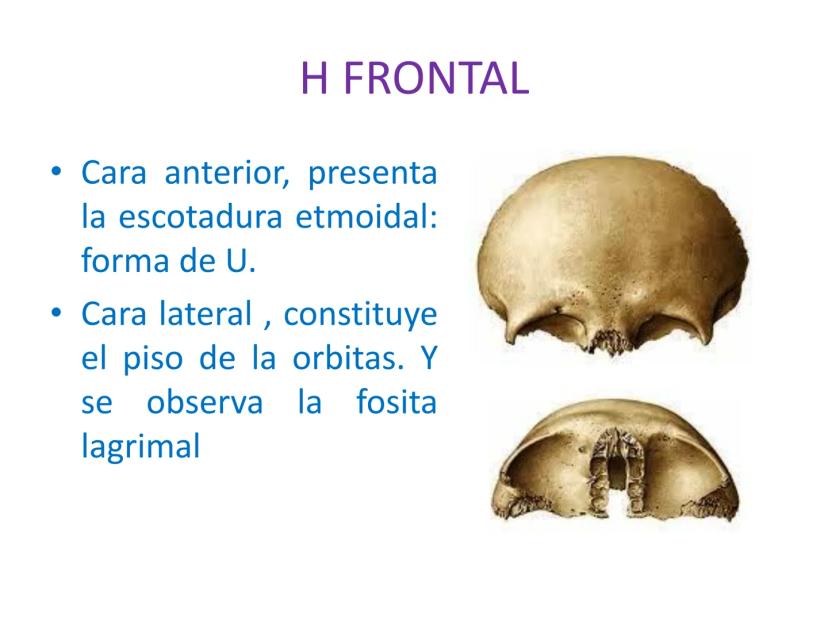 H FRONTAL

• Cara anterior, presenta la escotadura etmoidal: forma de U.
• Cara lateral , constituye el piso de la orbitas. Y se observa la fosita lagrimal